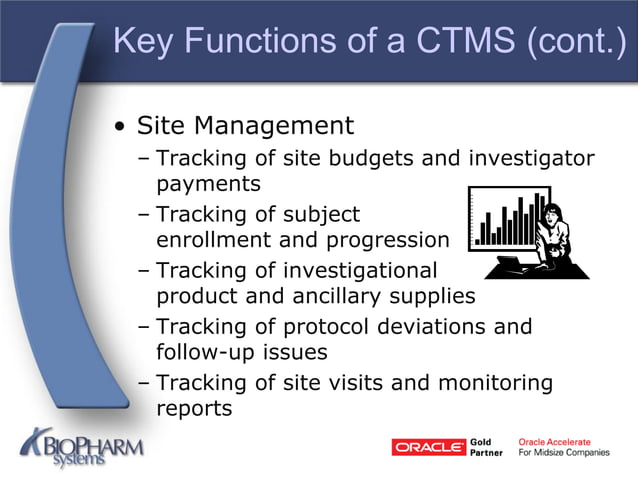 Key Functions of a CTMS (cont.)

• Site Management
– Tracking of site budgets and investigator payments
– Tracking of subject enrollment and progression
– Tracking of investigational product and ancillary supplies
– Tracking of protocol deviations and follow-up issues
– Tracking of site visits and monitoring reports

BIOPHARM systems

ORACLE Gold Partner

Oracle Accelerate
For Midsize Companies